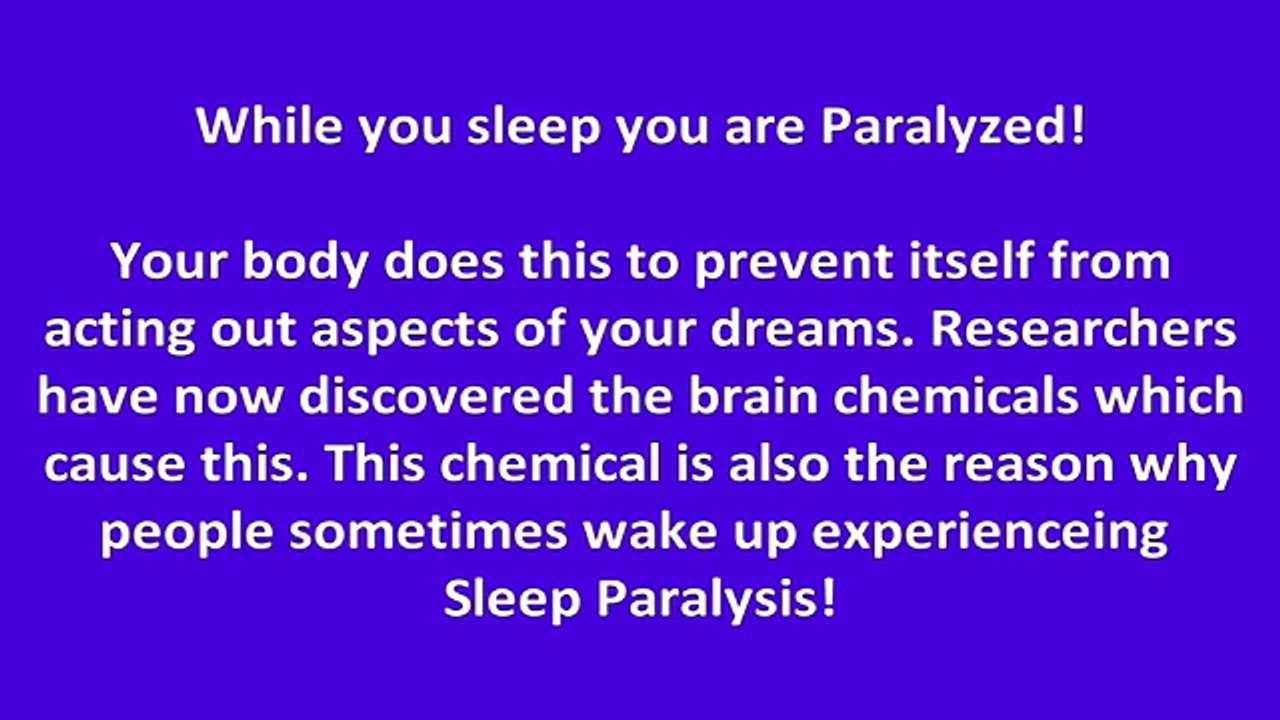 While you sleep you are Paralyzed!

Your body does this to prevent itself from acting out aspects of your dreams. Researchers have now discovered the brain chemicals which cause this. This chemical is also the reason why people sometimes wake up experienceing Sleep Paralysis!